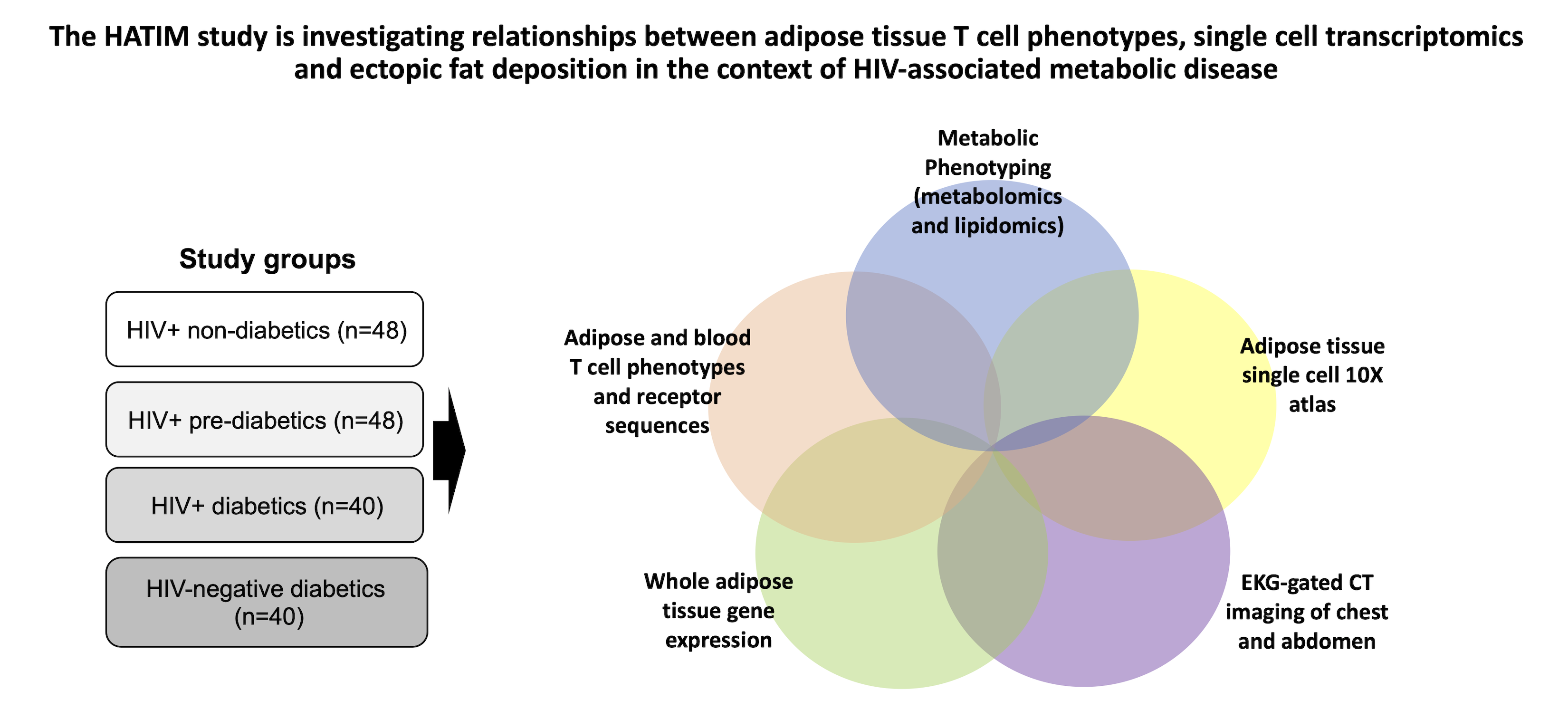 The HATIM study is investigating relationships between adipose tissue T cell phenotypes, single cell transcriptomics and ectopic fat deposition in the context of HIV-associated metabolic disease

Study groups

HIV+ non-diabetics (n=48)

HIV+ pre-diabetics (n=48)

HIV+ diabetics (n=40)

HIV-negative diabetics (n=40)

Metabolic Phenotyping (metabolomics and lipidomics)

Adipose and blood T cell phenotypes and receptor sequences

Adipose tissue single cell 10X atlas

Whole adipose tissue gene expression

EKG-gated CT imaging of chest and abdomen